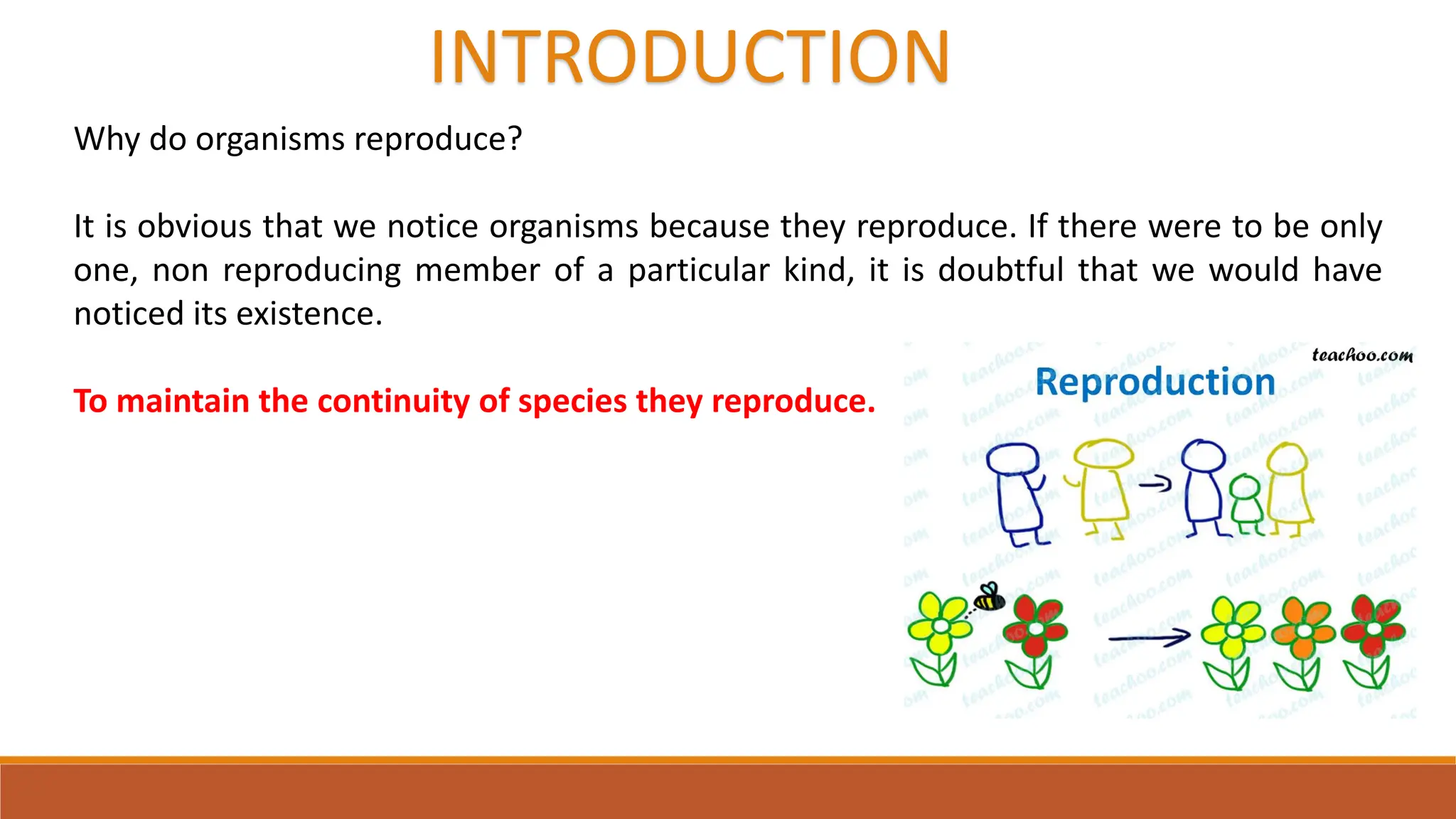 INTRODUCTION

Why do organisms reproduce?

It is obvious that we notice organisms because they reproduce. If there were to be only one, non reproducing member of a particular kind, it is doubtful that we would have noticed its existence.

To maintain the continuity of species they reproduce.

teachoo.com

Reproduction